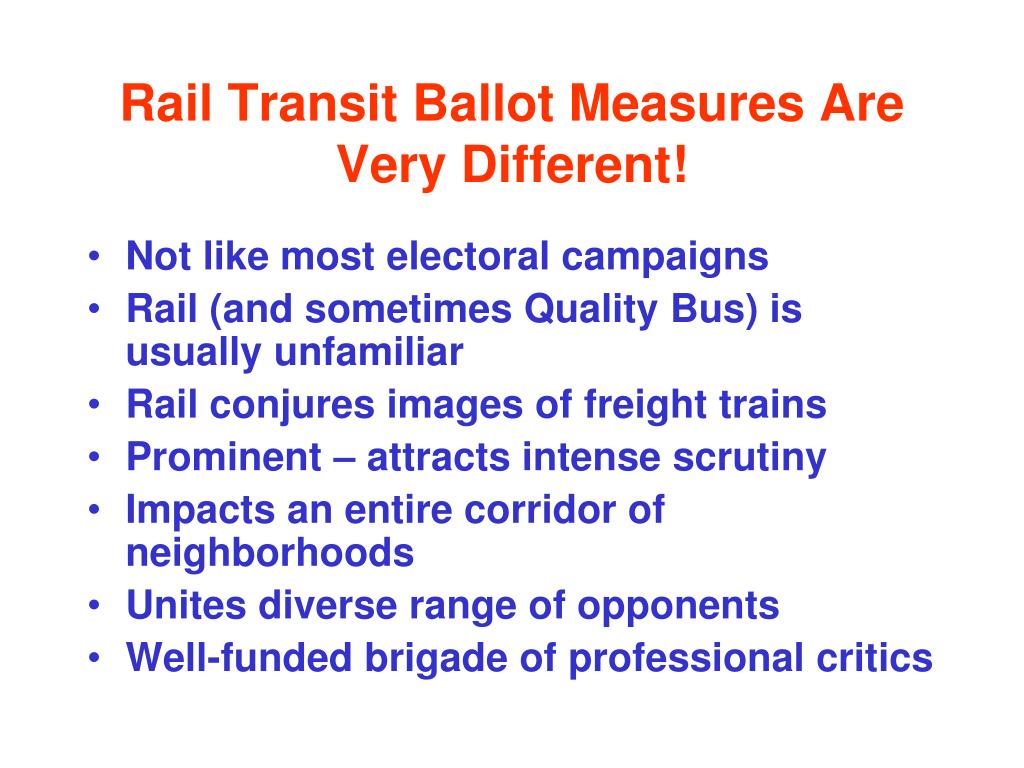 Rail Transit Ballot Measures Are Very Different!

• Not like most electoral campaigns
• Rail (and sometimes Quality Bus) is usually unfamiliar
• Rail conjures images of freight trains
• Prominent – attracts intense scrutiny
• Impacts an entire corridor of neighborhoods
• Unites diverse range of opponents
• Well-funded brigade of professional critics